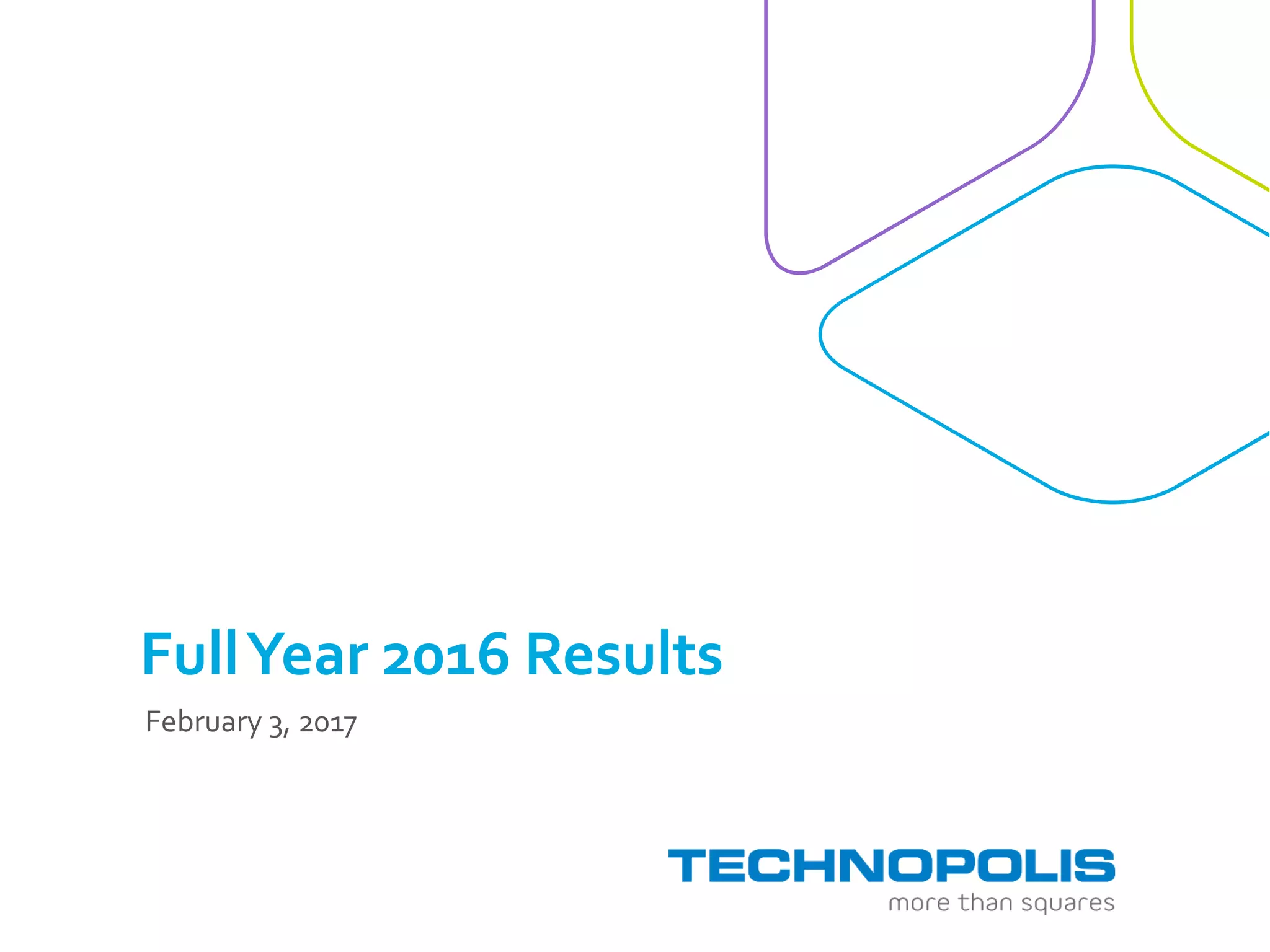 Full Year 2016 Results

February 3, 2017

TECHNOPOLIS
more than squares